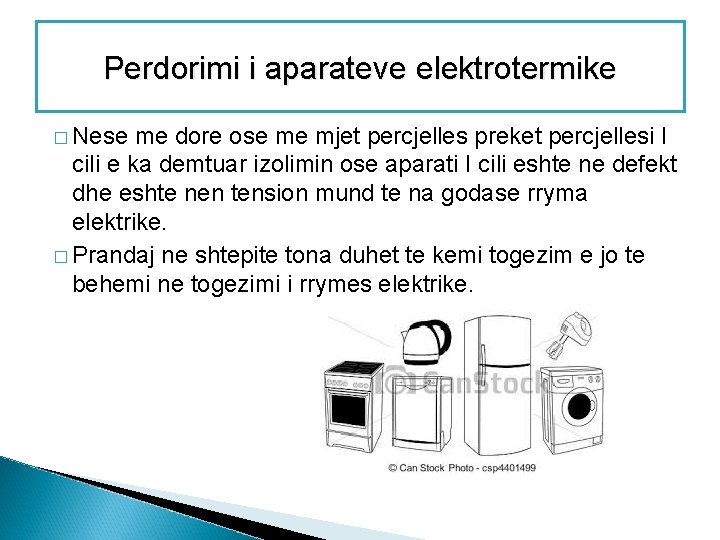 Perdorimi i aparateve elektrotermike

□ Nese me dore ose me mjet percjelles preket percjellesi I cili e ka demtuar izolimin ose aparati I cili eshte ne defekt dhe eshte nen tension mund te na godase rryma elektrike.

□ Prandaj ne shtepite tona duhet te kemi togezim e jo te behemi ne togezimi i rrymes elektrike.

CanStock

© Can Stock Photo - csp4401499